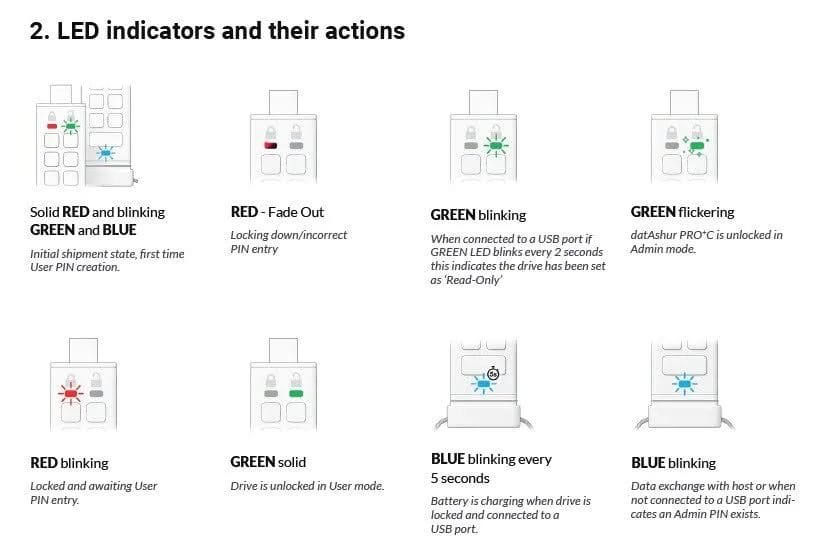 2. LED indicators and their actions

Solid RED and blinking GREEN and BLUE

Initial shipment state, first time User PIN creation.

RED - Fade Out

Locking down/incorrect PIN entry

GREEN blinking

When connected to a USB port if GREEN LED blinks every 2 seconds this indicates the drive has been set as 'Read-Only'

GREEN flickering

datAshur PRO+C is unlocked in Admin mode.

RED blinking

Locked and awaiting User PIN entry.

GREEN solid

Drive is unlocked in User mode.

5s

BLUE blinking every 5 seconds

Battery is charging when drive is locked and connected to a USB port.

BLUE blinking

Data exchange with host or when not connected to a USB port indicates an Admin PIN exists.